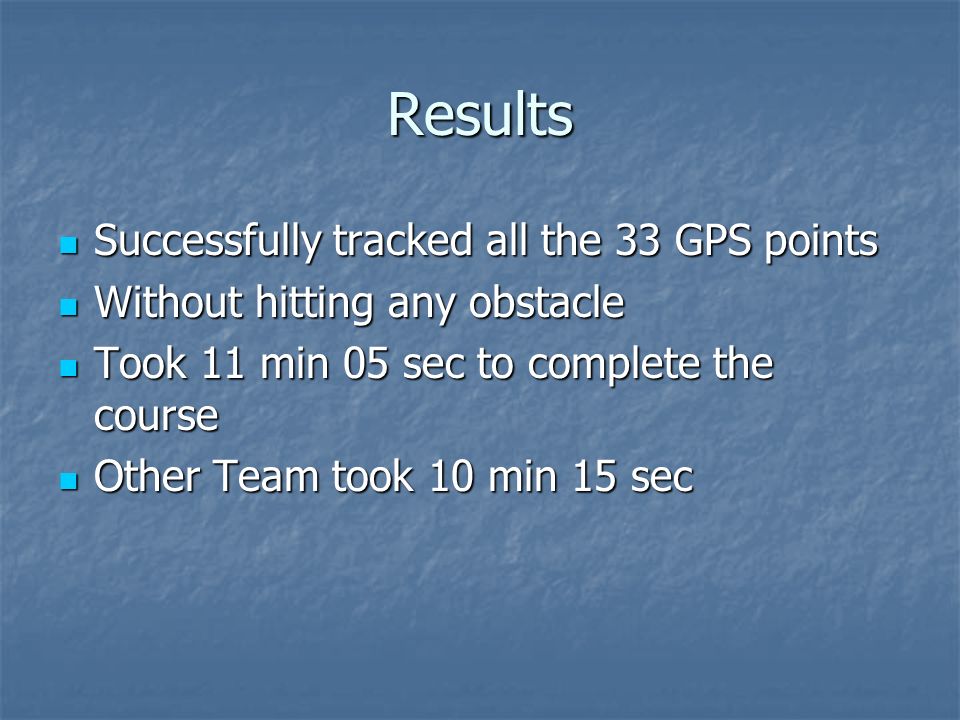 Results

- Successfully tracked all the 33 GPS points
- Without hitting any obstacle
- Took 11 min 05 sec to complete the course
- Other Team took 10 min 15 sec